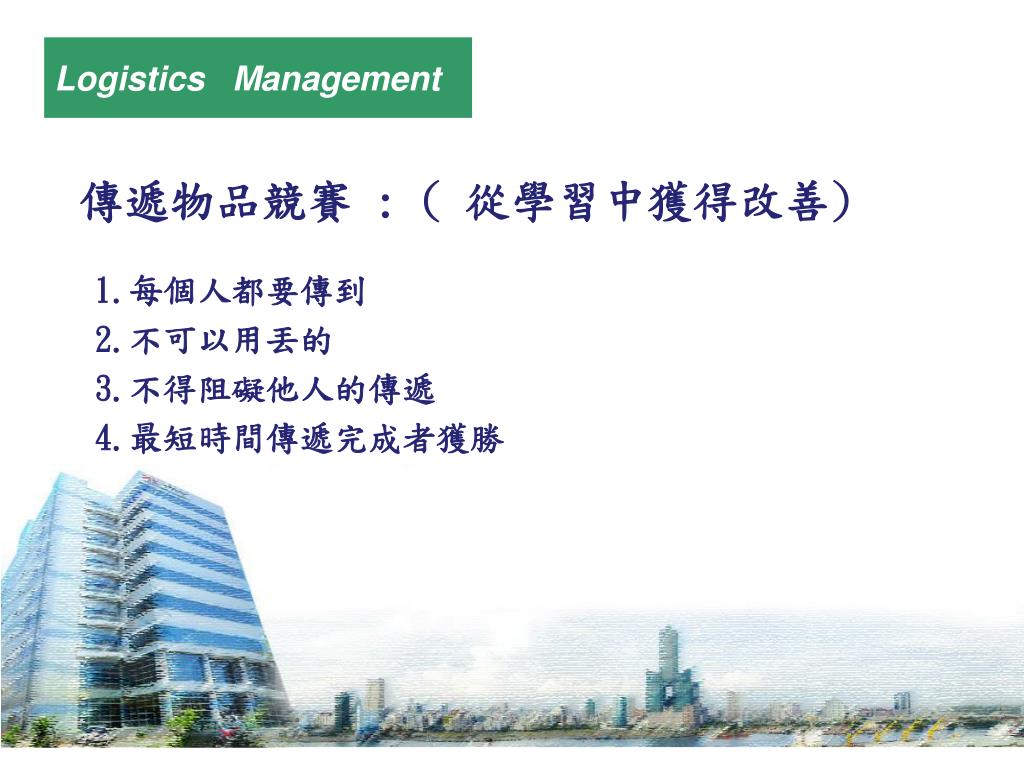 Logistics Management

傳遞物品競賽 :( 從學習中獲得改善)

1.每個人都要傳到
2.不可以用丟的
3.不得阻礙他人的傳遞
4.最短時間傳遞完成者獲勝